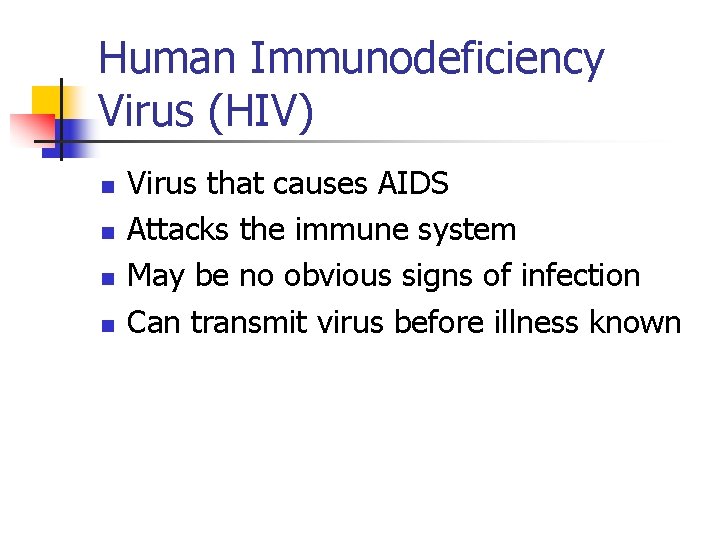 Human Immunodeficiency Virus (HIV)

- Virus that causes AIDS
- Attacks the immune system
- May be no obvious signs of infection
- Can transmit virus before illness known